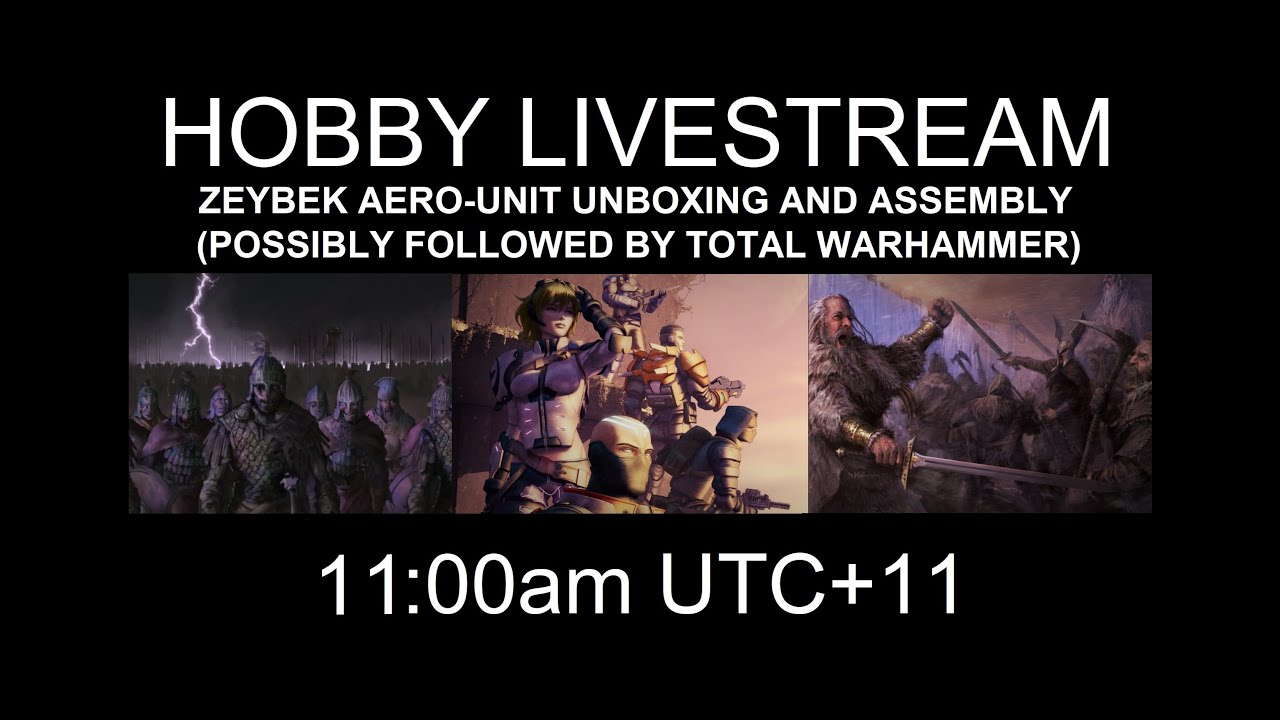 HOBBY LIVESTREAM
ZEYBEK AERO-UNIT UNBOXING AND ASSEMBLY
(POSSIBLY FOLLOWED BY TOTAL WARHAMMER)

11:00am UTC+11